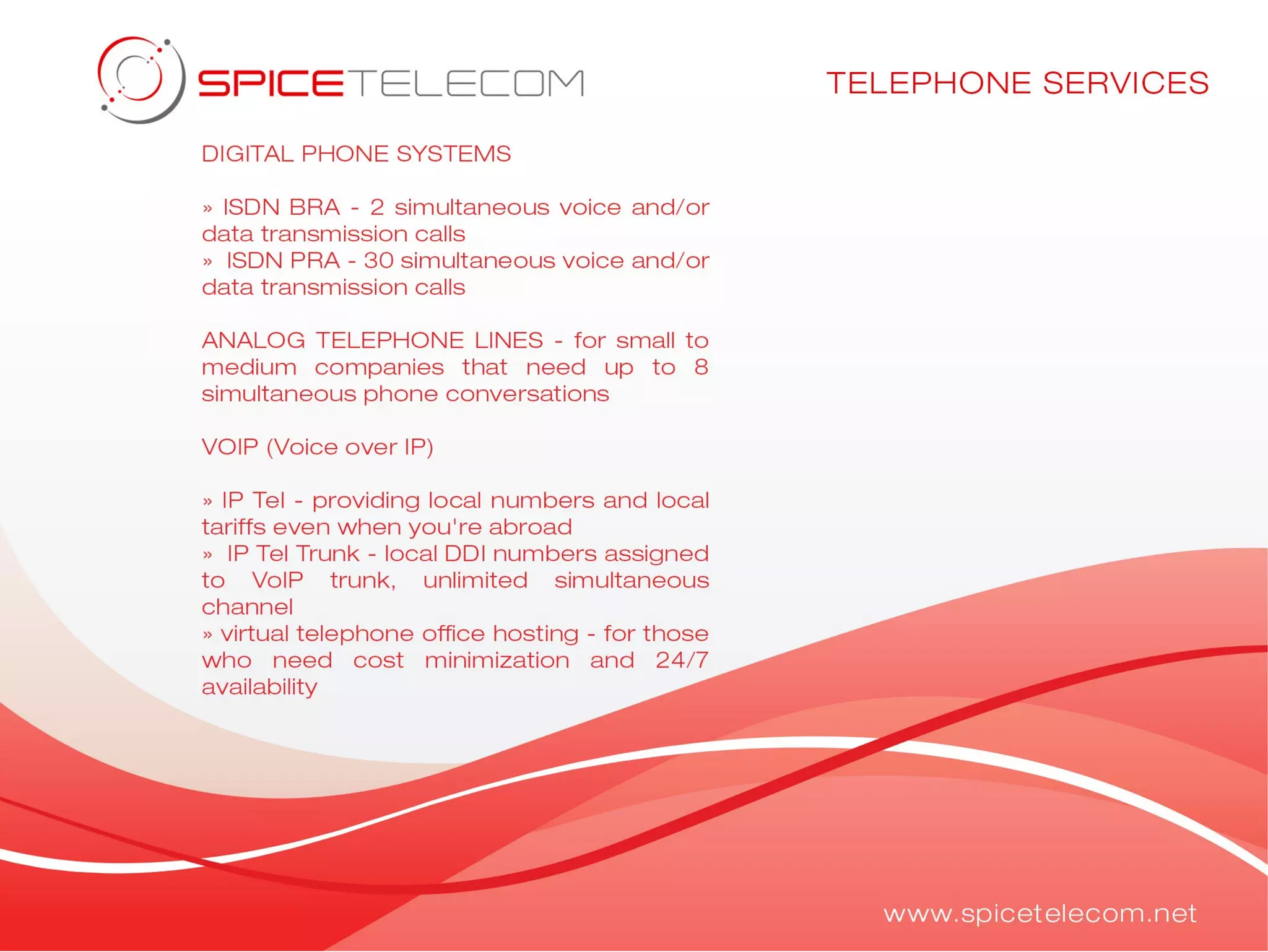 SPICETELECOM

TELEPHONE SERVICES

DIGITAL PHONE SYSTEMS

» ISDN BRA - 2 simultaneous voice and/or data transmission calls
» ISDN PRA - 30 simultaneous voice and/or data transmission calls

ANALOG TELEPHONE LINES - for small to medium companies that need up to 8 simultaneous phone conversations

VOIP (Voice over IP)

» IP Tel - providing local numbers and local tariffs even when you're abroad
» IP Tel Trunk - local DDI numbers assigned to VoIP trunk, unlimited simultaneous channel
» virtual telephone office hosting - for those who need cost minimization and 24/7 availability

www.spicetelecom.net